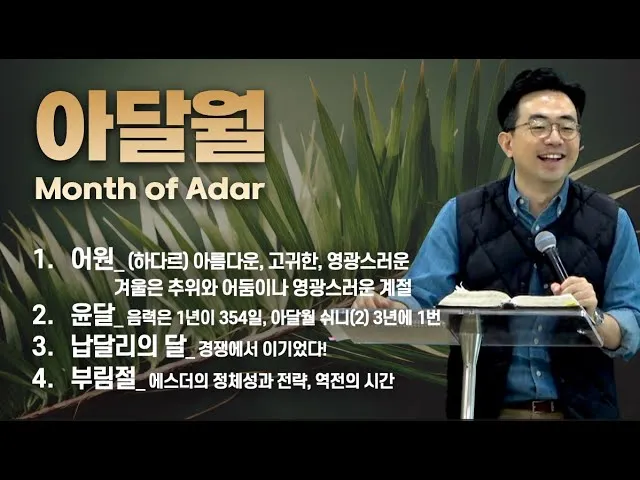 아달월
Month of Adar

1. 어원_ (하다르) 아름다운, 고귀한, 영광스러운
겨울은 추위와 어둠이나 영광스러운 계절
2. 윤달_ 음력은 1년이 354일, 아달월 쉬니(2) 3년에 1번
3. 납달리의 달_ 경쟁에서 이기었다!
4. 부림절_ 에스더의 정체성과 전략, 역전의 시간